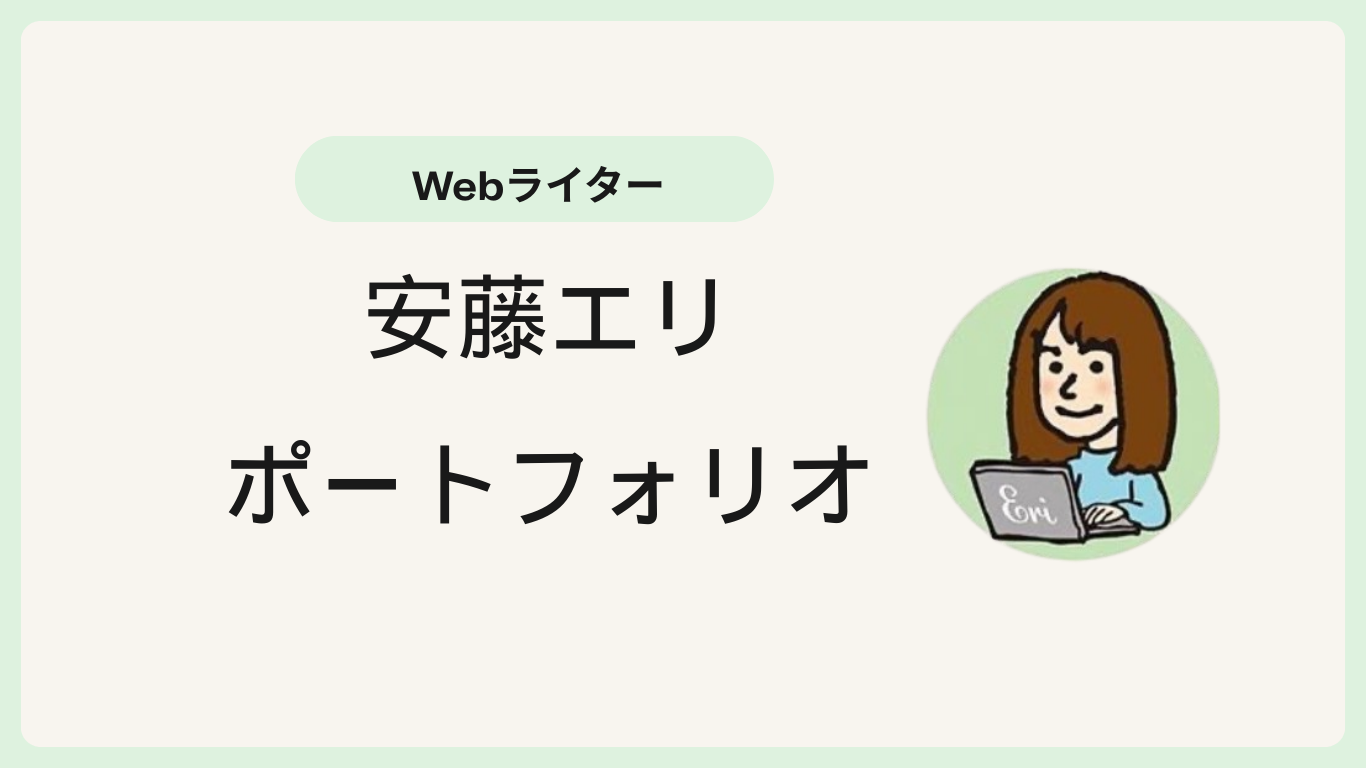 Webライター

安藤エリ

ポートフォリオ

Eri